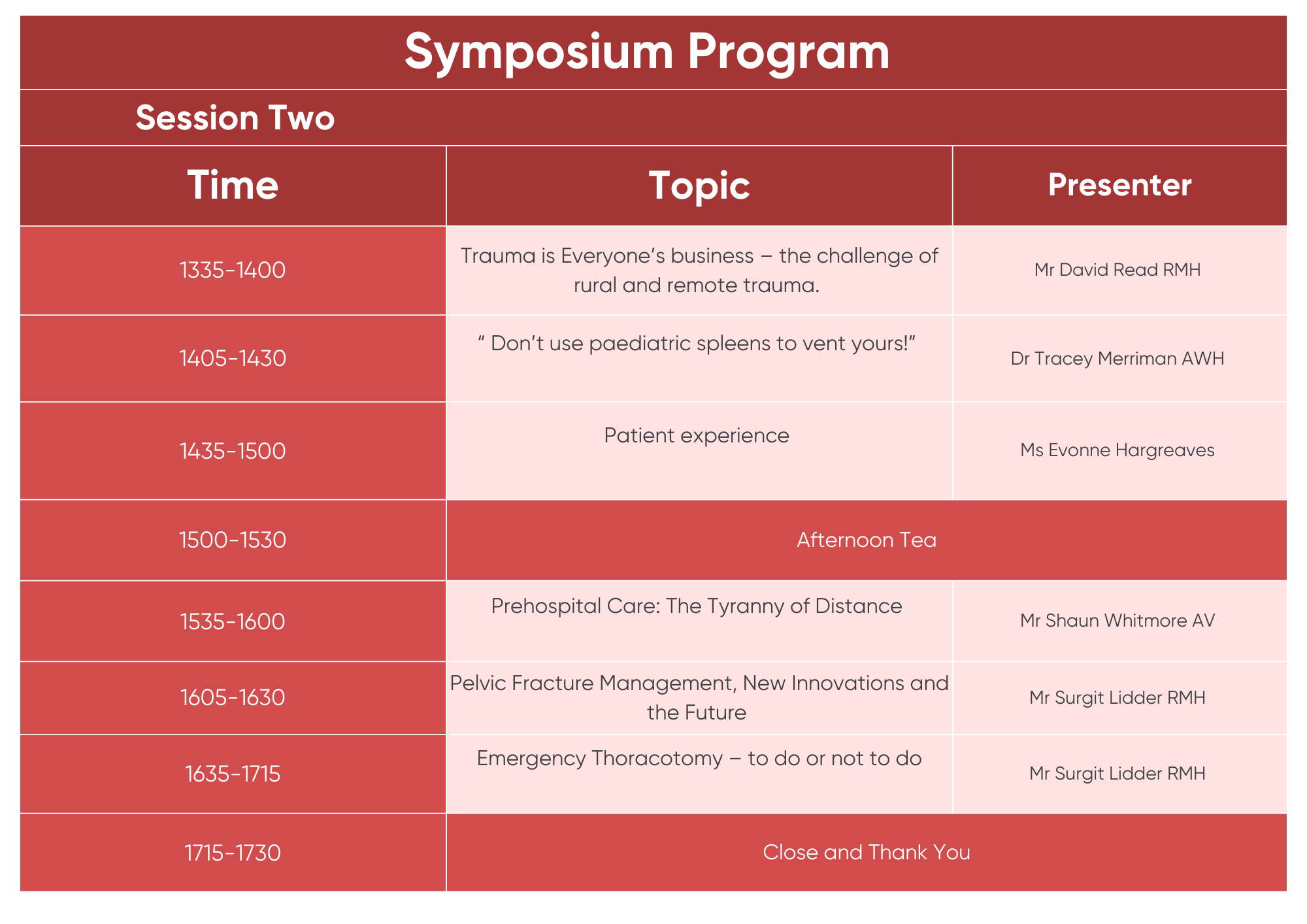 Symposium Program

Session Two

| Time | Topic | Presenter |
|---|---|---|
| 1335-1400 | Trauma is Everyone’s business – the challenge of rural and remote trauma. | Mr David Read RMH |
| 1405-1430 | “ Don’t use paediatric spleens to vent yours!” | Dr Tracey Merriman AWH |
| 1435-1500 | Patient experience | Ms Evonne Hargreaves |
| 1500-1530 | Afternoon Tea | |
| 1535-1600 | Prehospital Care: The Tyranny of Distance | Mr Shaun Whitmore AV |
| 1605-1630 | Pelvic Fracture Management, New Innovations and the Future | Mr Surgit Lidder RMH |
| 1635-1715 | Emergency Thoracotomy – to do or not to do | Mr Surgit Lidder RMH |
| 1715-1730 | Close and Thank You | |